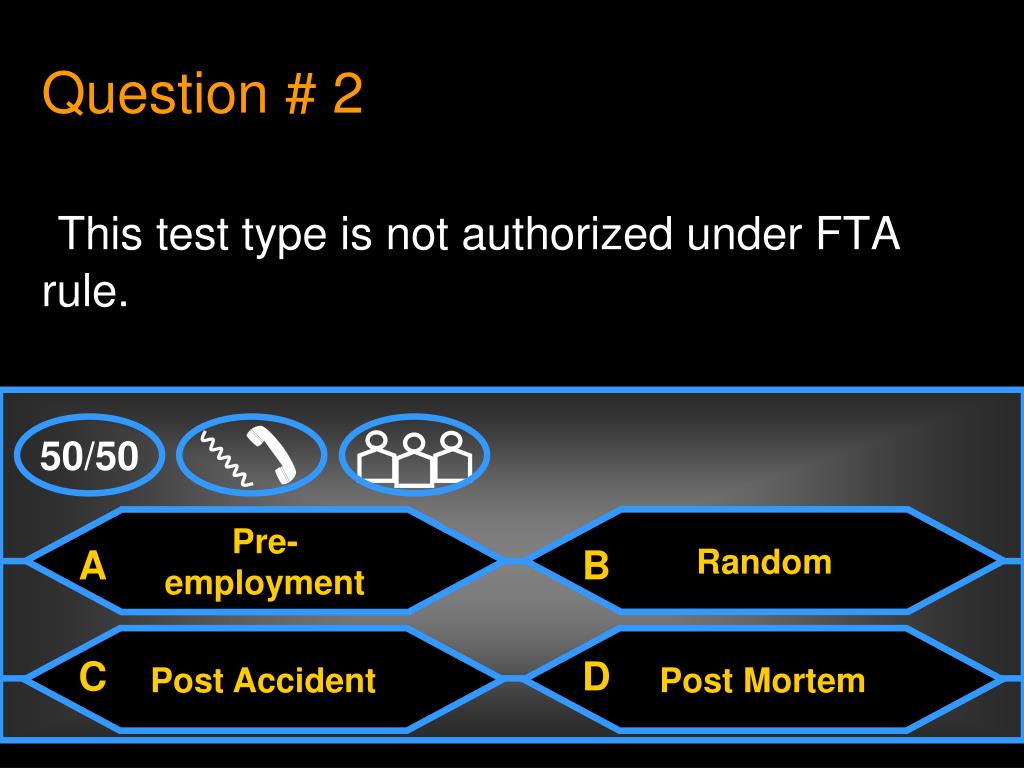 Question # 2

This test type is not authorized under FTA rule.

50/50

A Pre-employment

B Random

C Post Accident

D Post Mortem